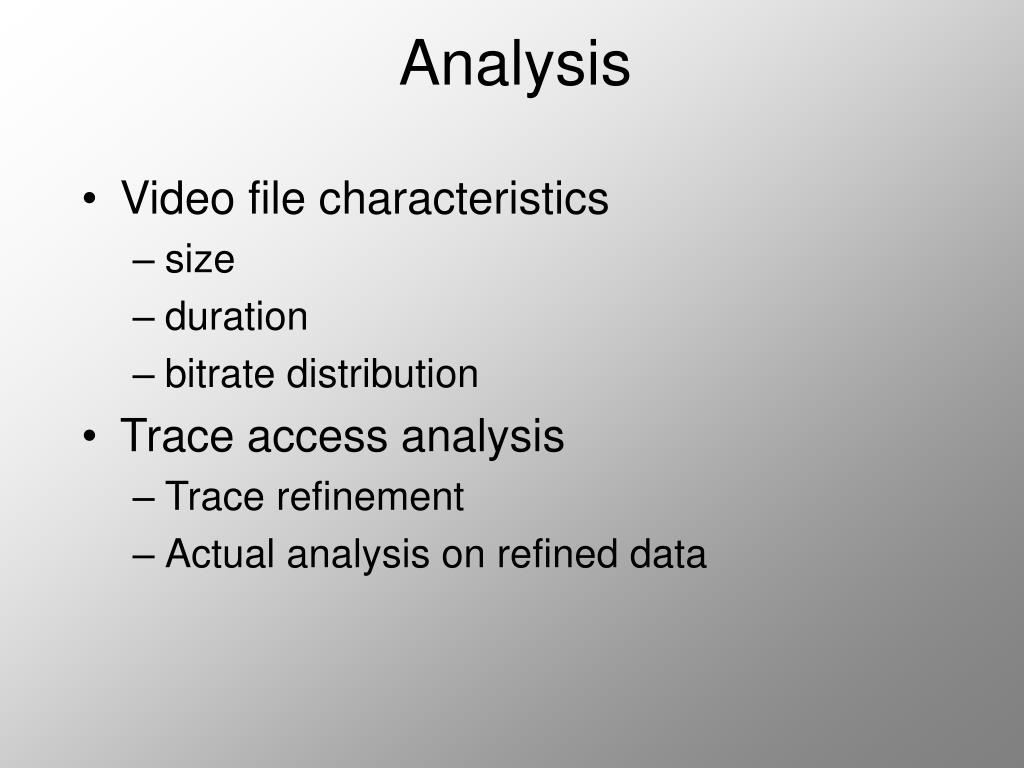 Analysis

• Video file characteristics
– size
– duration
– bitrate distribution
• Trace access analysis
– Trace refinement
– Actual analysis on refined data